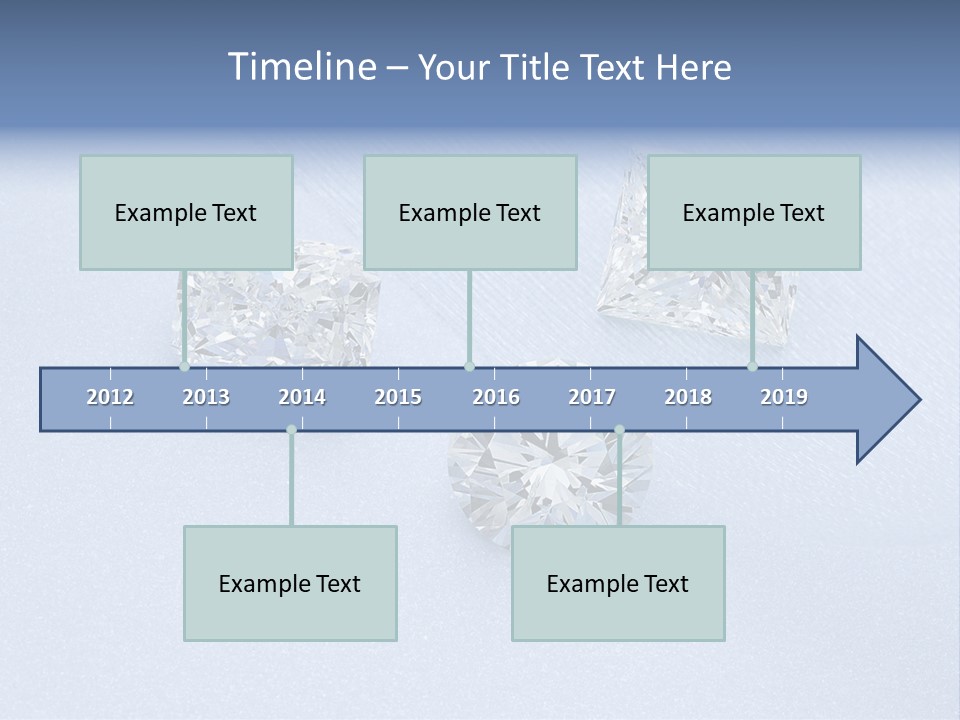 Timeline – Your Title Text Here

Example Text

Example Text

Example Text

2012 2013 2014 2015 2016 2017 2018 2019

Example Text

Example Text